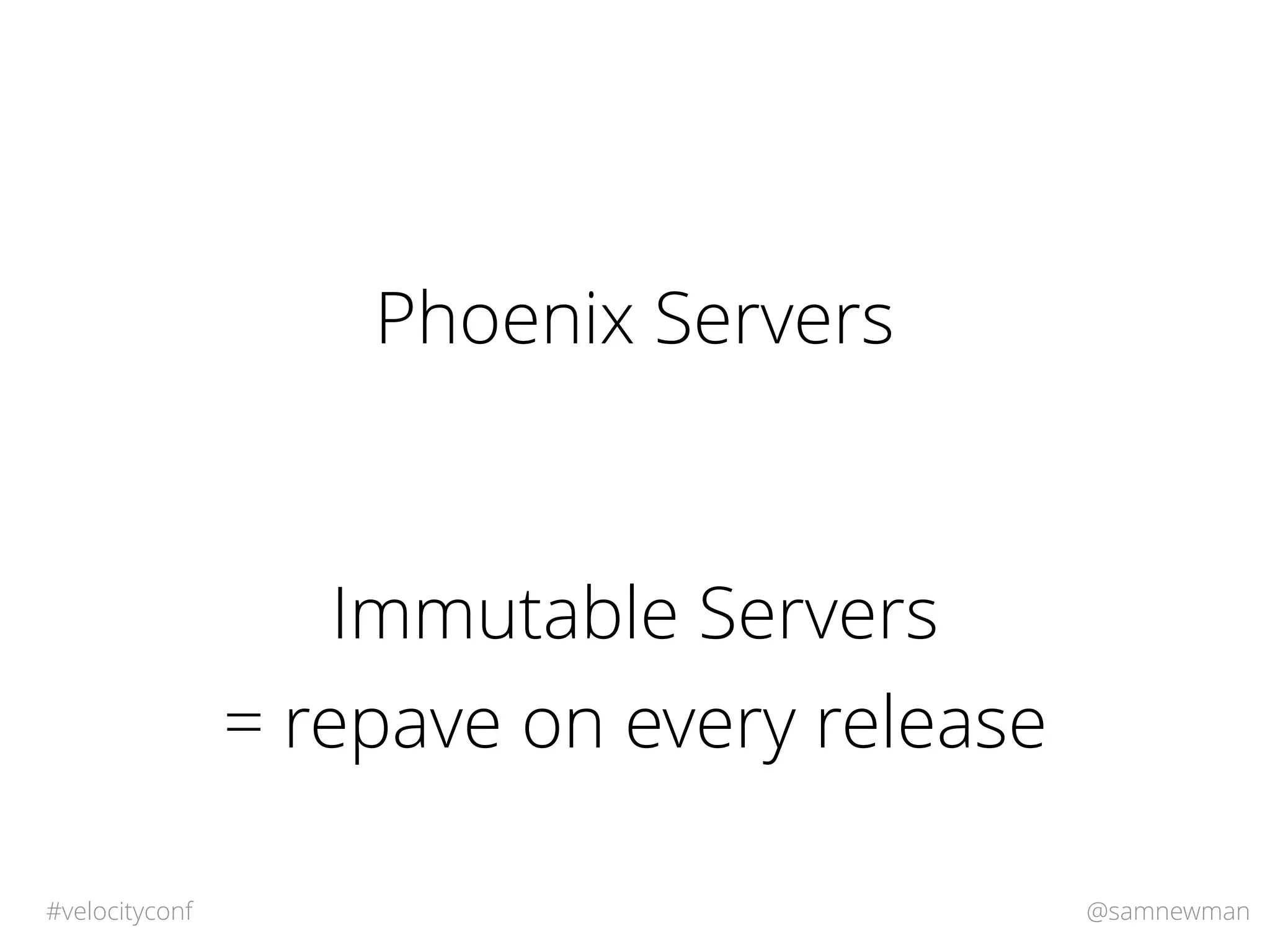 Phoenix Servers

Immutable Servers
= repave on every release

#velocityconf

@samnewman